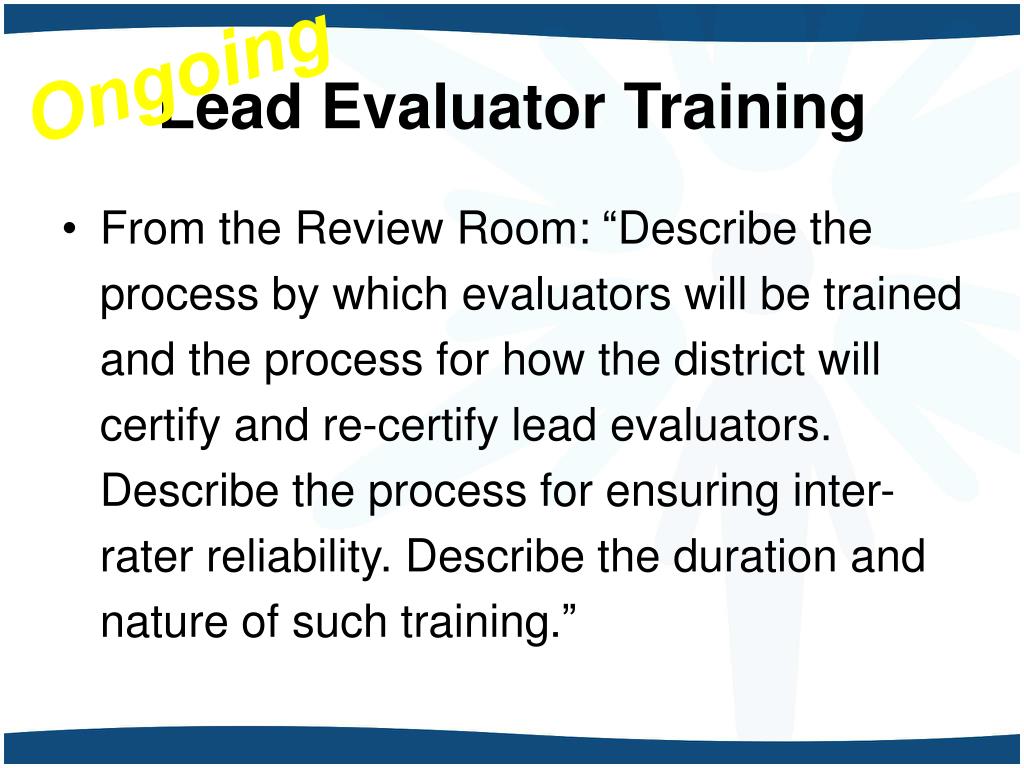 Ongoing

Lead Evaluator Training

• From the Review Room: “Describe the process by which evaluators will be trained and the process for how the district will certify and re-certify lead evaluators. Describe the process for ensuring inter-rater reliability. Describe the duration and nature of such training.”